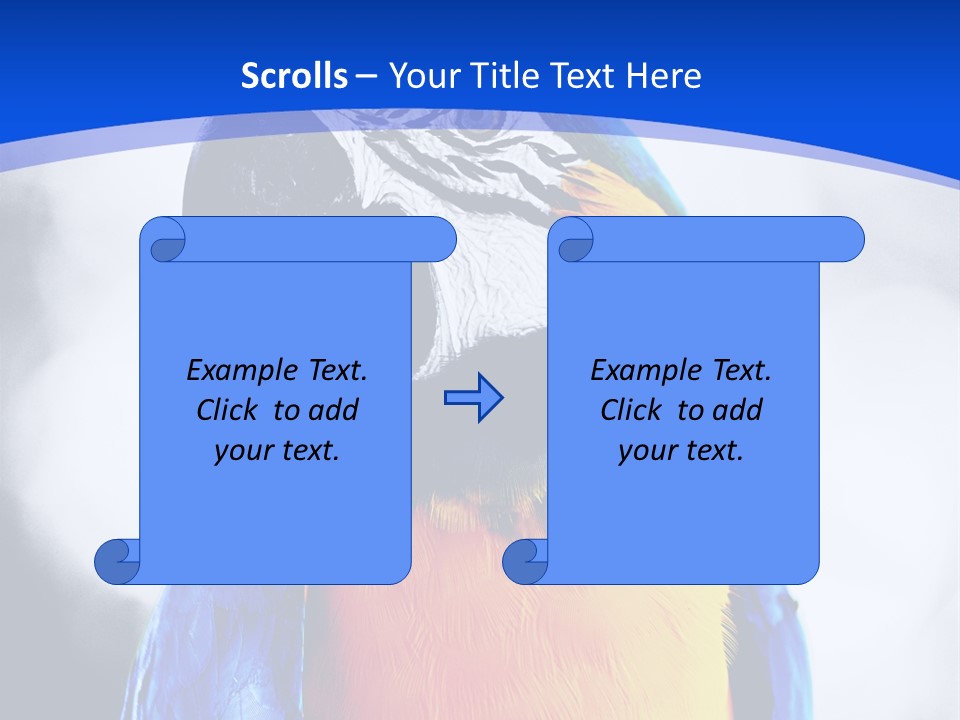 Scrolls – Your Title Text Here

Example Text. Click to add your text.

Example Text. Click to add your text.